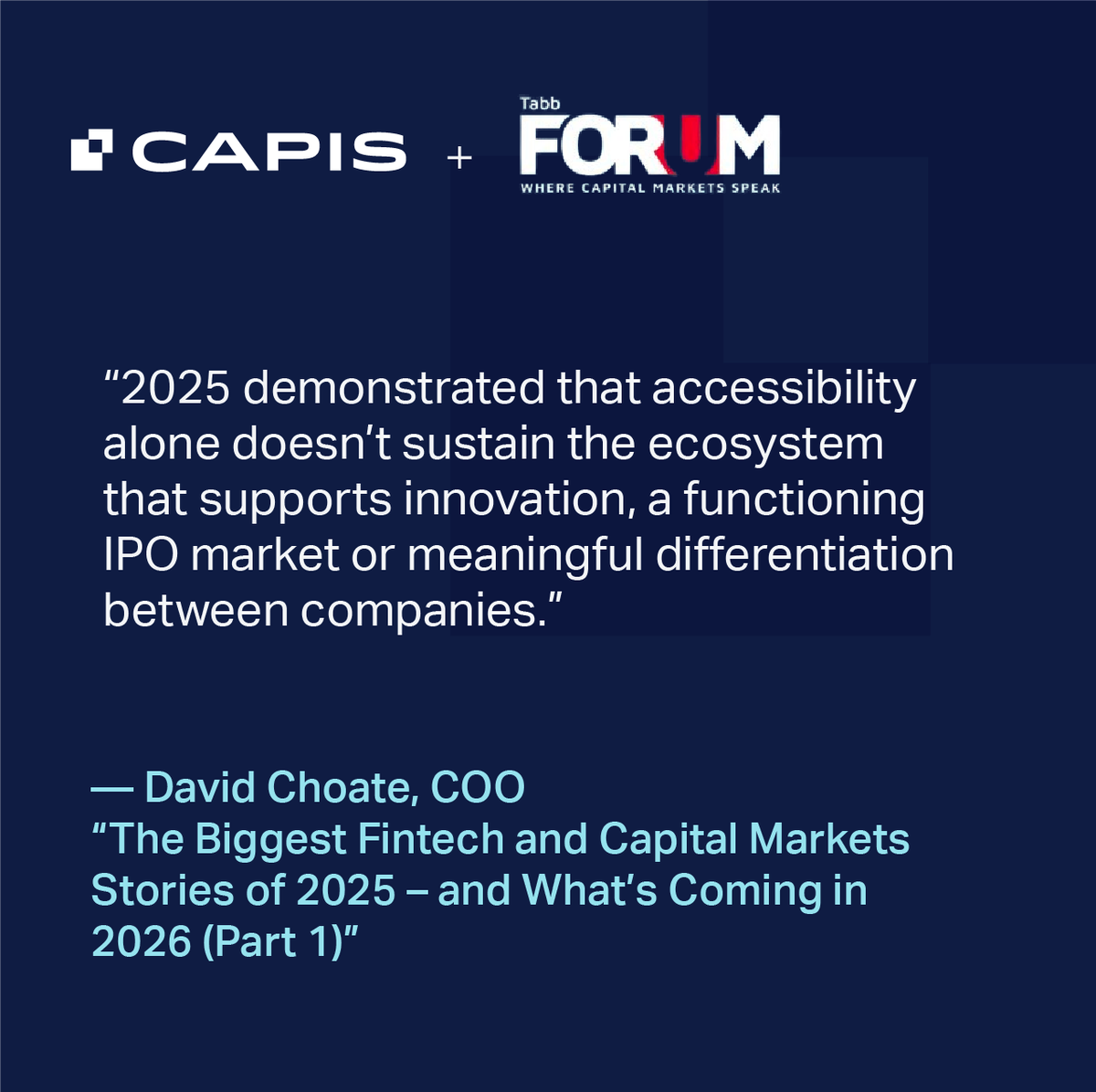 CAPIS + Tabb FORUM WHERE CAPITAL MARKETS SPEAK

“2025 demonstrated that accessibility alone doesn’t sustain the ecosystem that supports innovation, a functioning IPO market or meaningful differentiation between companies.”

— David Choate, COO
“The Biggest Fintech and Capital Markets Stories of 2025 – and What’s Coming in 2026 (Part 1)”